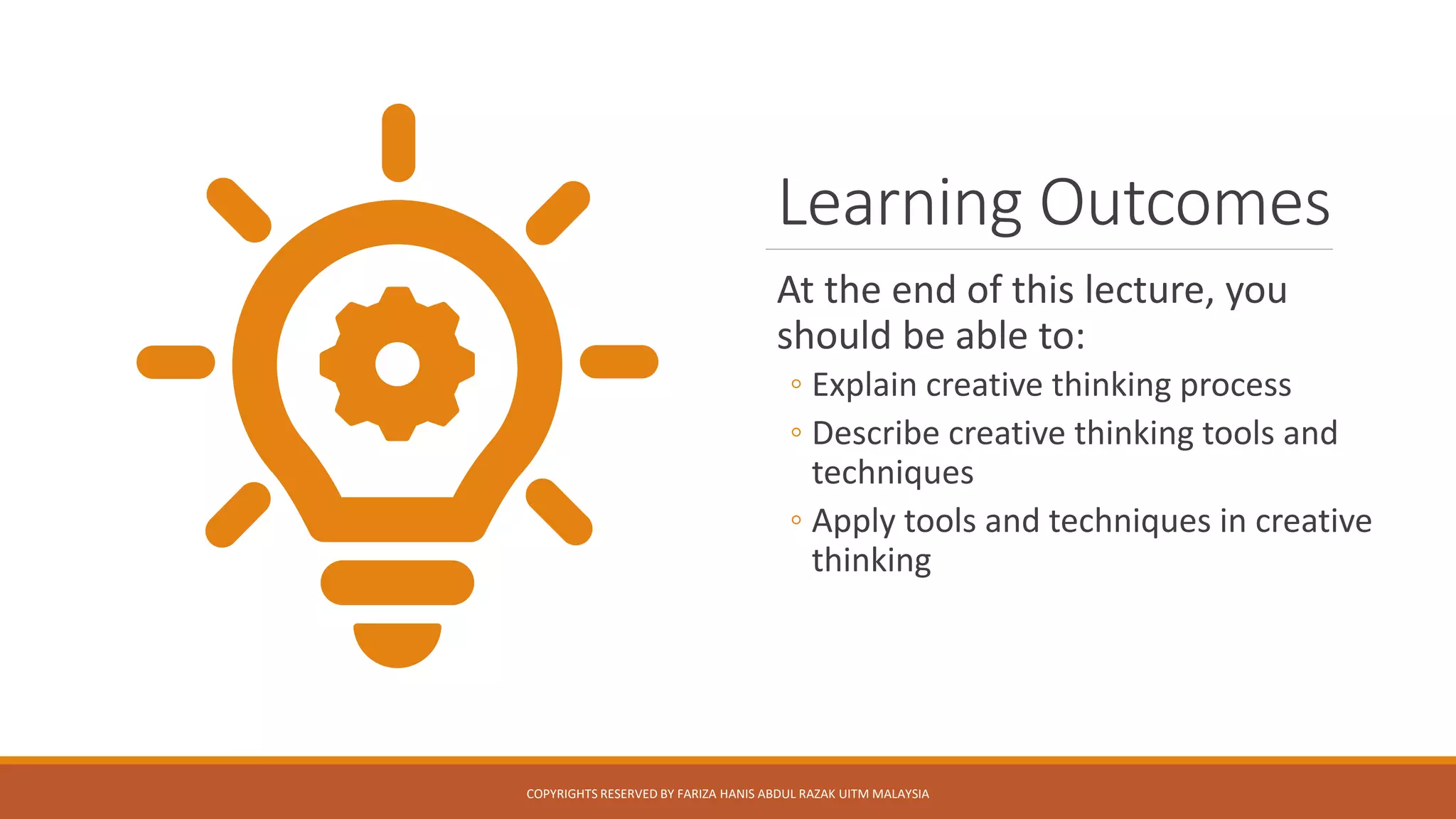 Learning Outcomes

At the end of this lecture, you should be able to:

◦ Explain creative thinking process
◦ Describe creative thinking tools and techniques
◦ Apply tools and techniques in creative thinking

COPYRIGHTS RESERVED BY FARIZA HANIS ABDUL RAZAK UITM MALAYSIA